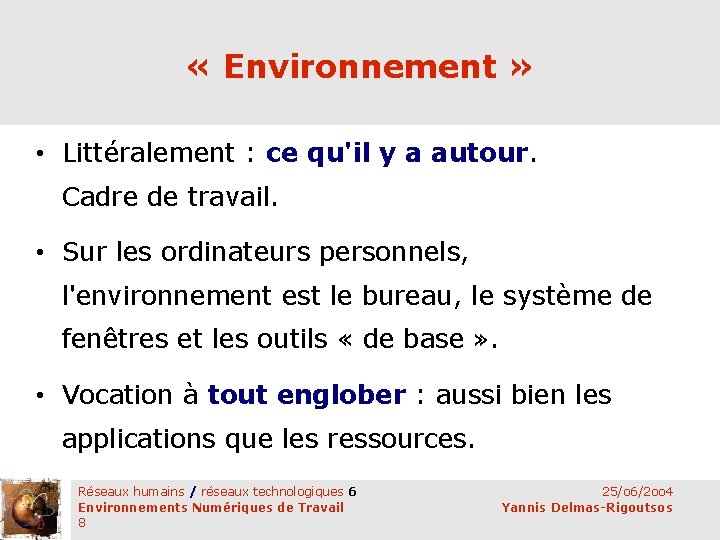 « Environnement »

• Littéralement : ce qu'il y a autour. Cadre de travail.

• Sur les ordinateurs personnels, l'environnement est le bureau, le système de fenêtres et les outils « de base ».

• Vocation à tout englober : aussi bien les applications que les ressources.

Réseaux humains / réseaux technologiques 6
Environnements Numériques de Travail
8

25/06/2004
Yannis Delmas-Rigoutsos